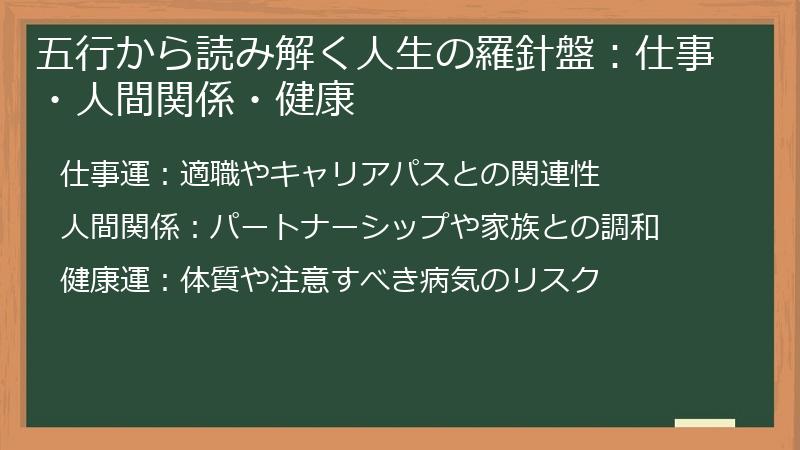 五行から読み解く人生の羅針盤：仕事・人間関係・健康

仕事運：適職やキャリアパスとの関連性

人間関係：パートナーシップや家族との調和

健康運：体質や注意すべき病気のリスク